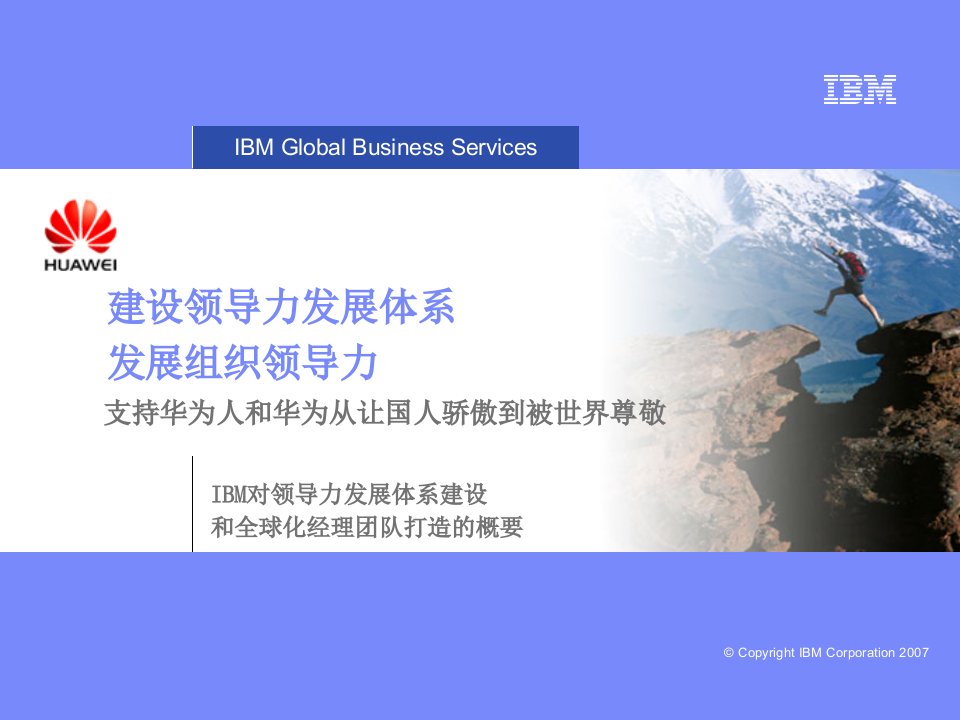 IBM

IBM Global Business Services

HUAWEI

建设领导力发展体系
发展组织领导力

支持华为人和华为从让国人骄傲到被世界尊敬

IBM对领导力发展体系建设
和全球化经理团队打造的概要

© Copyright IBM Corporation 2007